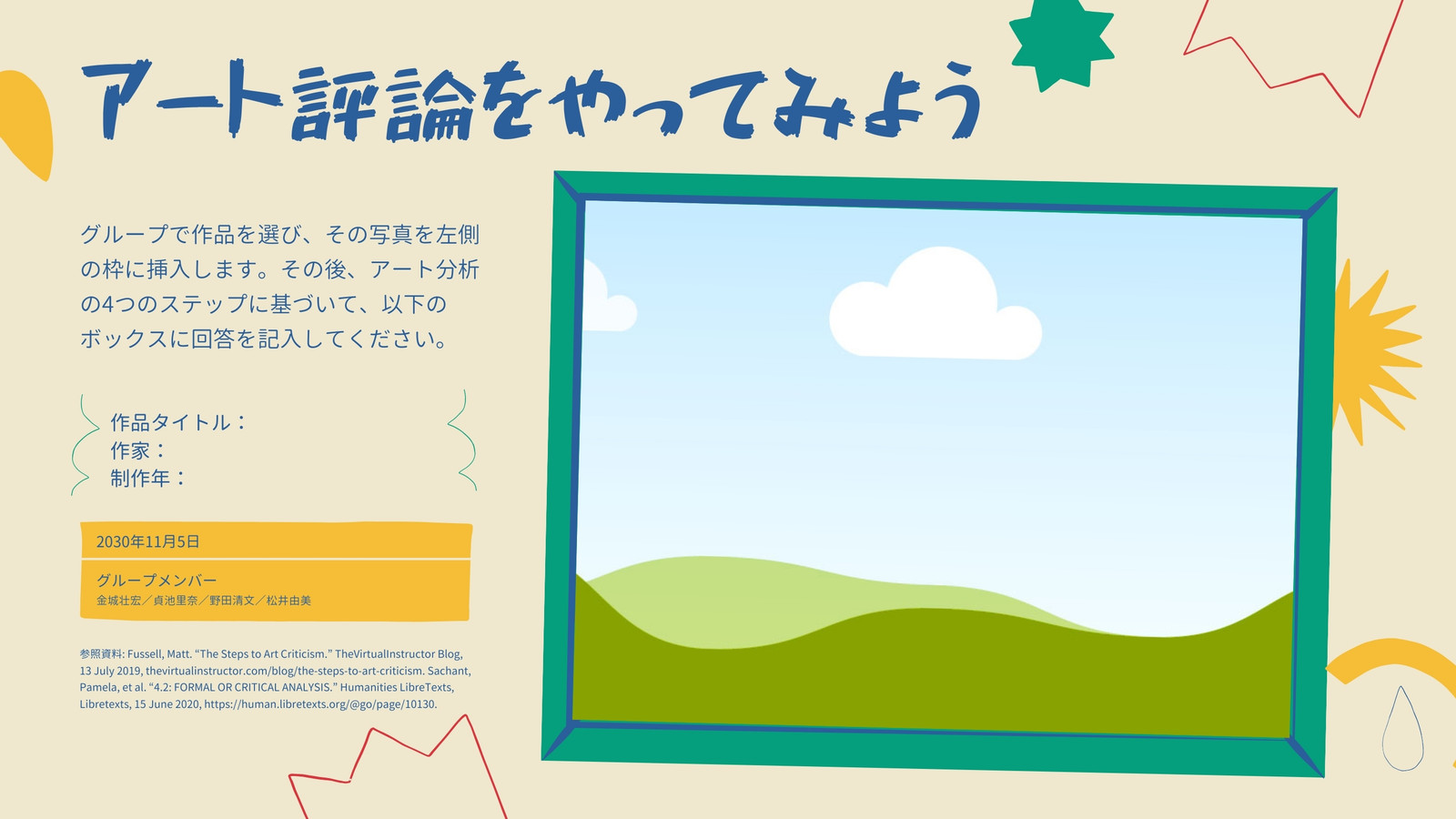 アート評論をやってみよう

グループで作品を選び、その写真を左側の枠に挿入します。その後、アート分析の4つのステップに基づいて、以下のボックスに回答を記入してください。

作品タイトル：
作家：
制作年：

2030年11月5日

グループメンバー
金城壮宏／貞池里奈／野田清文／松井由美

参照資料: Fussell, Matt. “The Steps to Art Criticism.” TheVirtualInstructor Blog, 13 July 2019, thevirtualinstructor.com/blog/the-steps-to-art-criticism. Sachant, Pamela, et al. “4.2: FORMAL OR CRITICAL ANALYSIS.” Humanities LibreTexts, Libretexts, 15 June 2020, https://human.libretexts.org/@go/page/10130.